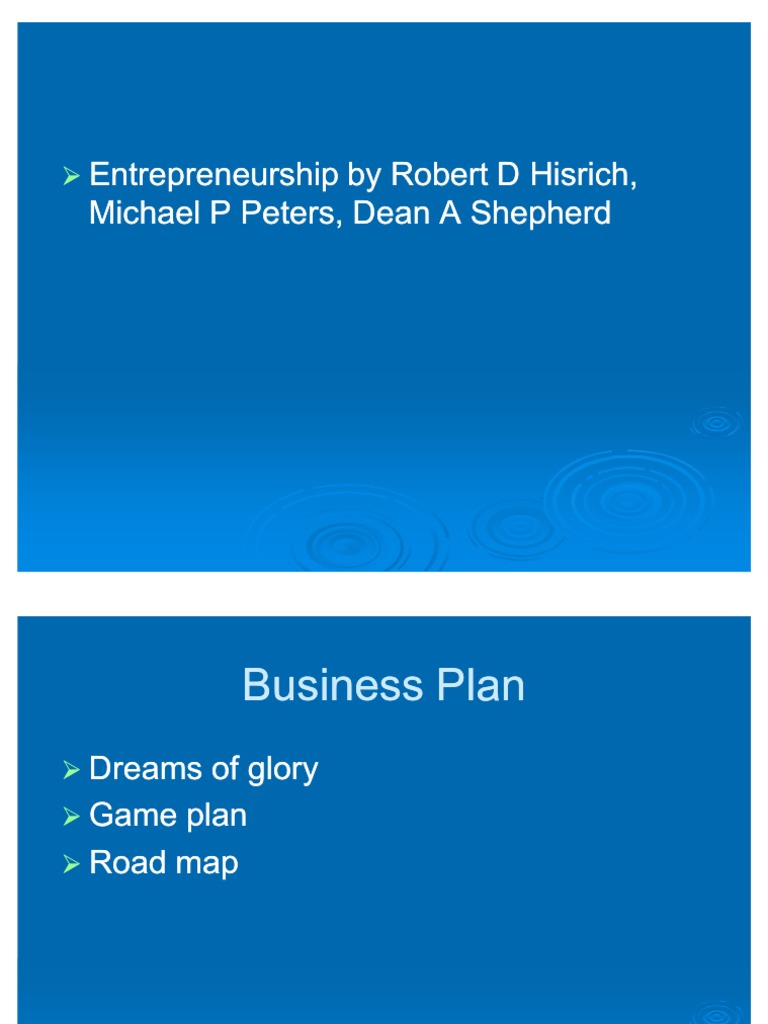 ➢ Entrepreneurship by Robert D Hisrich, Michael P Peters, Dean A Shepherd

Business Plan

➢ Dreams of glory
➢ Game plan
➢ Road map